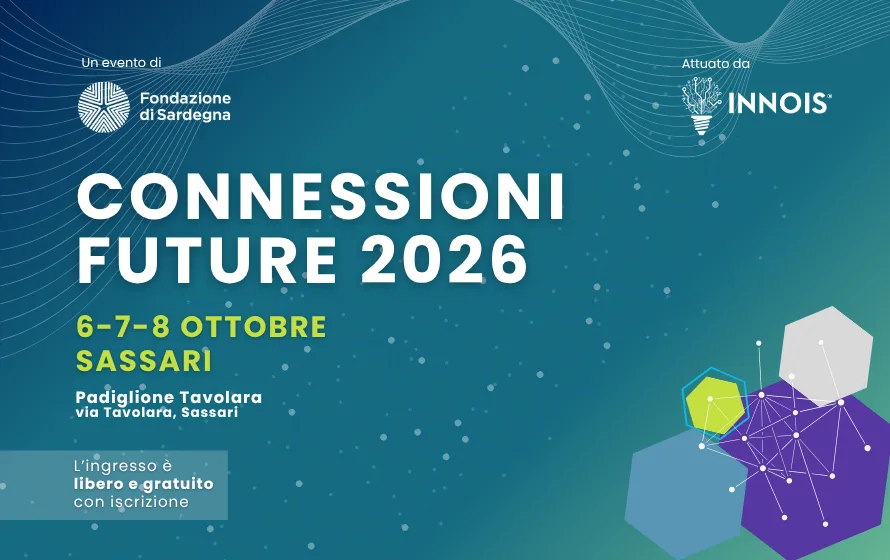 Un evento di

Fondazione di Sardegna

Attuato da

INNOIS

CONNESSIONI FUTURE 2026

6-7-8 OTTOBRE
SASSARI

Padiglione Tavolara
via Tavolara, Sassari

L'ingresso è
libero e gratuito
con iscrizione